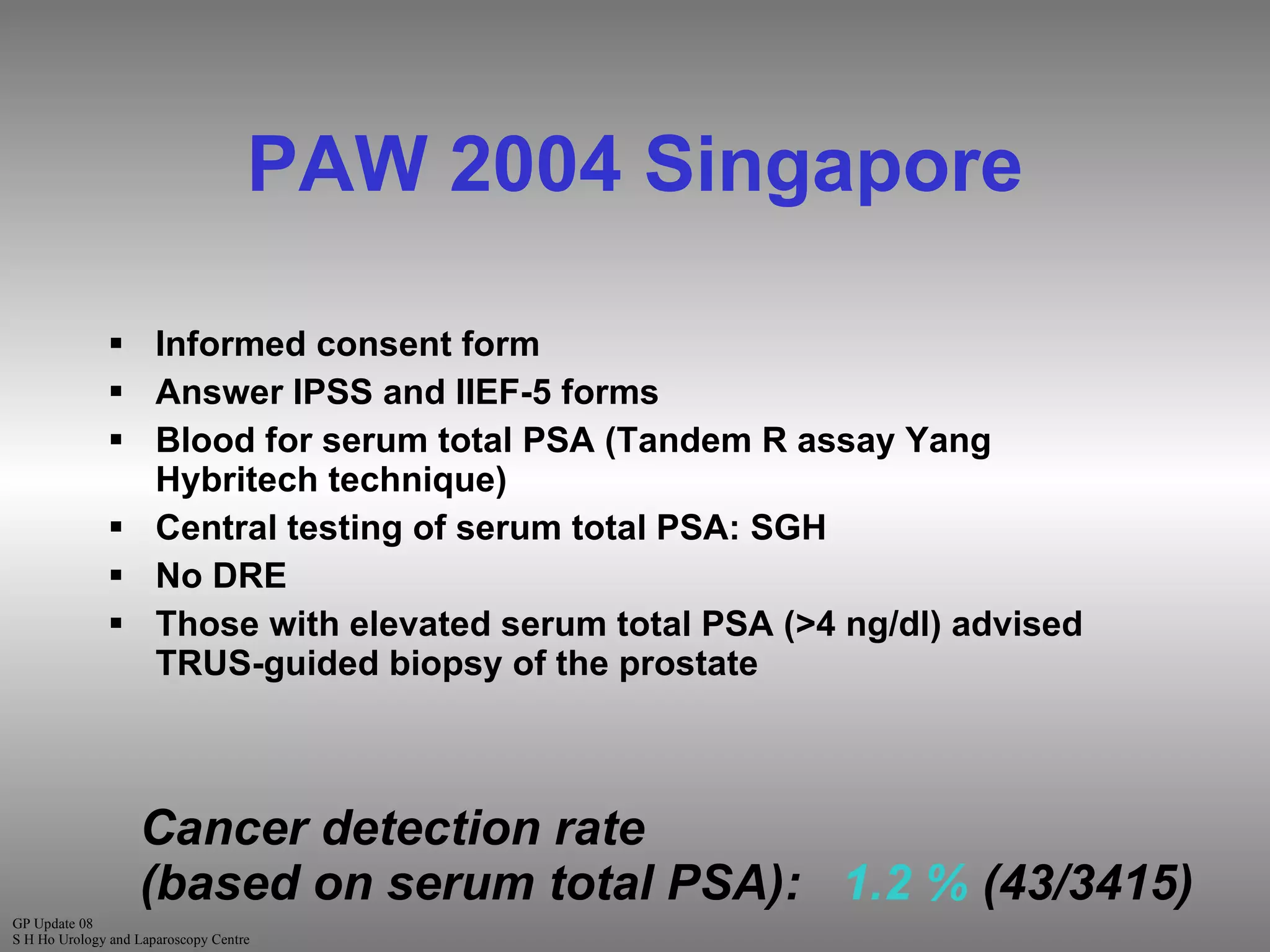 PAW 2004 Singapore

▪ Informed consent form
▪ Answer IPSS and IIEF-5 forms
▪ Blood for serum total PSA (Tandem R assay Yang Hybritech technique)
▪ Central testing of serum total PSA: SGH
▪ No DRE
▪ Those with elevated serum total PSA (>4 ng/dl) advised TRUS-guided biopsy of the prostate

Cancer detection rate
(based on serum total PSA): 1.2 % (43/3415)

GP Update 08
S H Ho Urology and Laparoscopy Centre